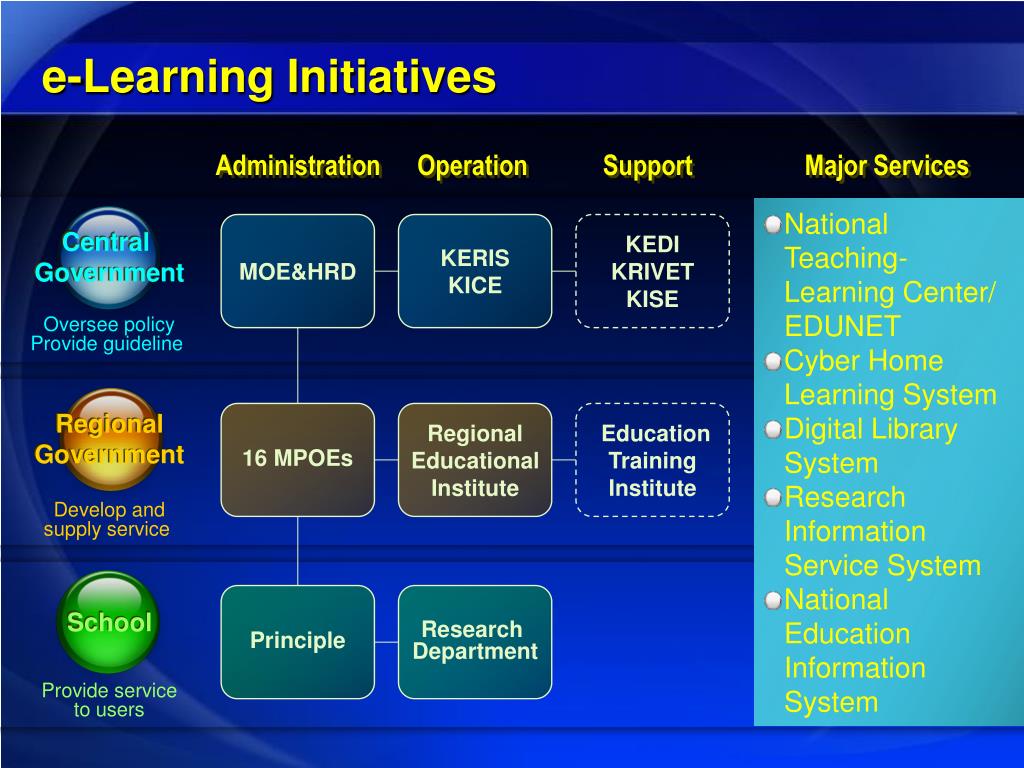 e-Learning Initiatives

Administration Operation Support Major Services

Central Government

Oversee policy
Provide guideline

MOE&HRD

KERIS
KICE

KEDI
KRIVET
KISE

Regional Government

Develop and supply service

16 MPOEs

Regional Educational Institute

Education Training Institute

School

Provide service to users

Principle

Research Department

National Teaching-Learning Center/ EDUNET
Cyber Home Learning System
Digital Library System
Research Information Service System
National Education Information System